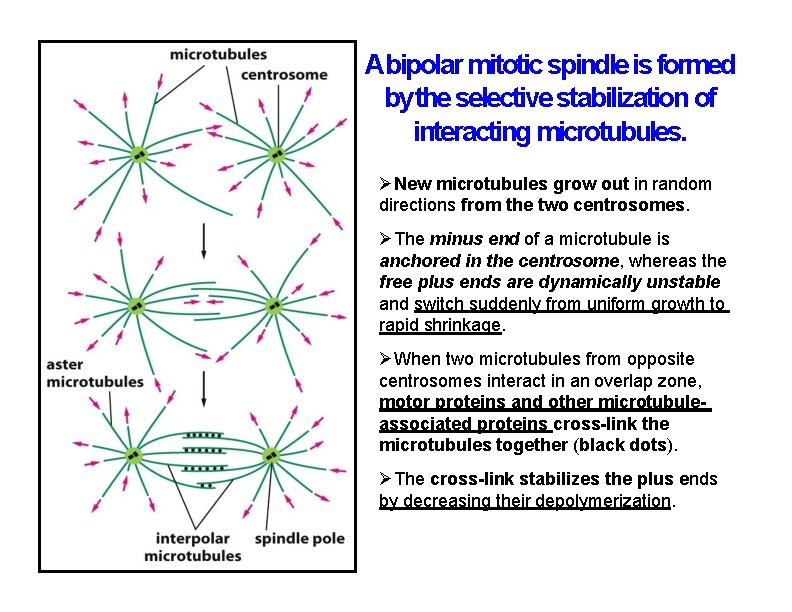 microtubules

centrosome

aster microtubules

interpolar microtubules

spindle pole

A bipolar mitotic spindle is formed by the selective stabilization of interacting microtubules.

➢New microtubules grow out in random directions from the two centrosomes.

➢The minus end of a microtubule is anchored in the centrosome, whereas the free plus ends are dynamically unstable and switch suddenly from uniform growth to rapid shrinkage.

➢When two microtubules from opposite centrosomes interact in an overlap zone, motor proteins and other microtubule-associated proteins cross-link the microtubules together (black dots).

➢The cross-link stabilizes the plus ends by decreasing their depolymerization.